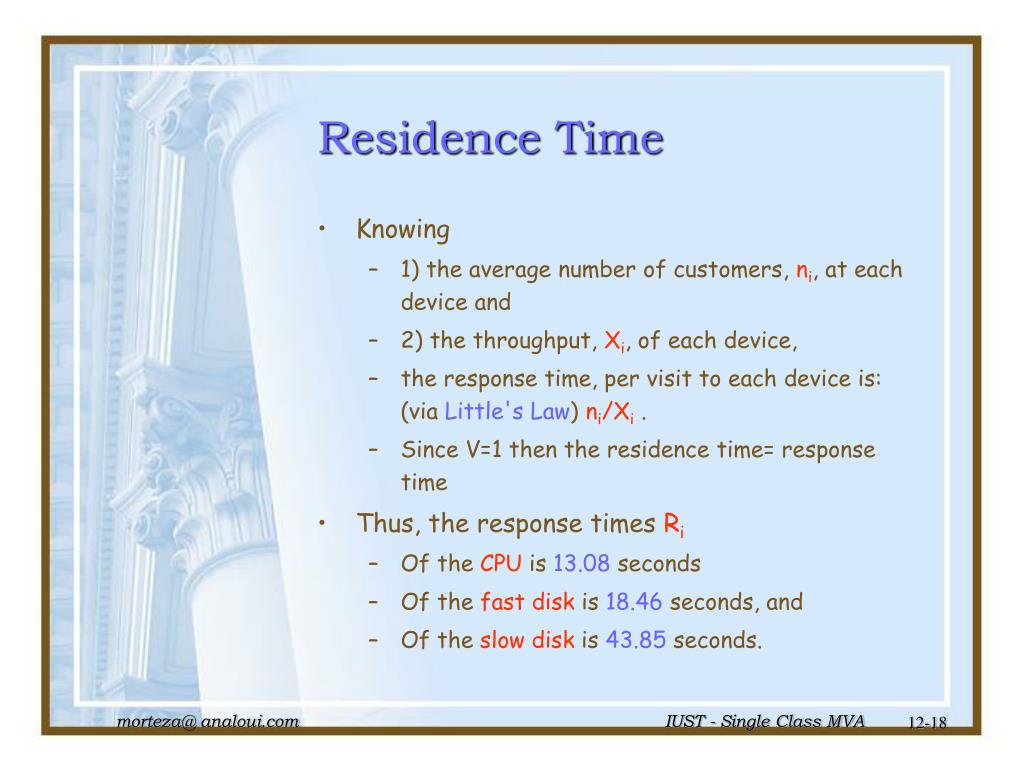 Residence Time

• Knowing
 – 1) the average number of customers, $n_i$, at each device and
 – 2) the throughput, $X_i$, of each device,
 – the response time, per visit to each device is: (via Little's Law) $n_i/X_i$ .
 – Since V=1 then the residence time= response time
• Thus, the response times $R_i$
 – Of the CPU is 13.08 seconds
 – Of the fast disk is 18.46 seconds, and
 – Of the slow disk is 43.85 seconds.

morteza@ analoui.com

IUST - Single Class MVA 12-18